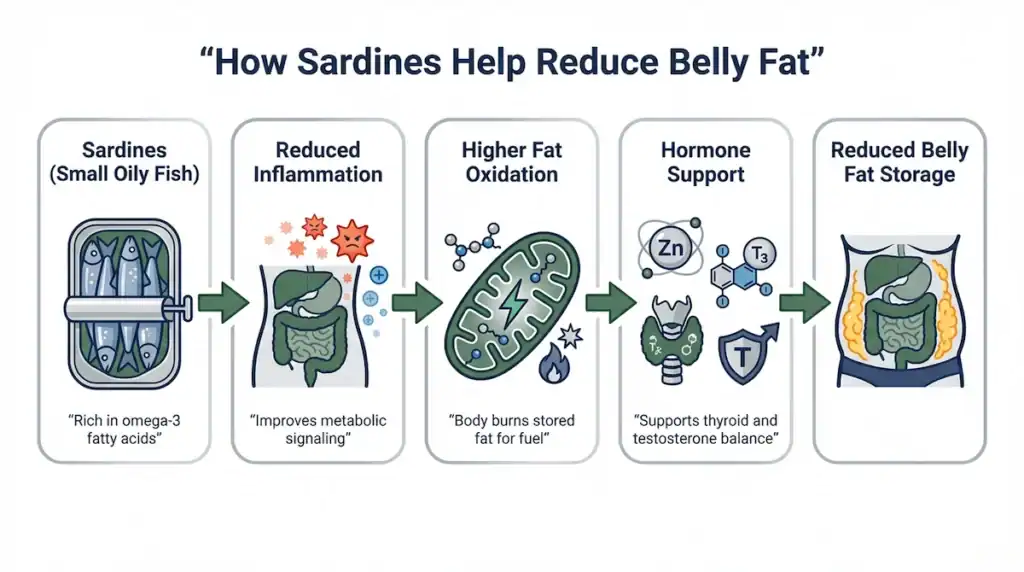 "How Sardines Help Reduce Belly Fat"

Sardines (Small Oily Fish)

"Rich in omega-3 fatty acids"

Reduced Inflammation

"Improves metabolic signaling"

Higher Fat Oxidation

"Body burns stored fat for fuel"

Hormone Support

Zn

$T_3$

T

"Supports thyroid and testosterone balance"

Reduced Belly Fat Storage